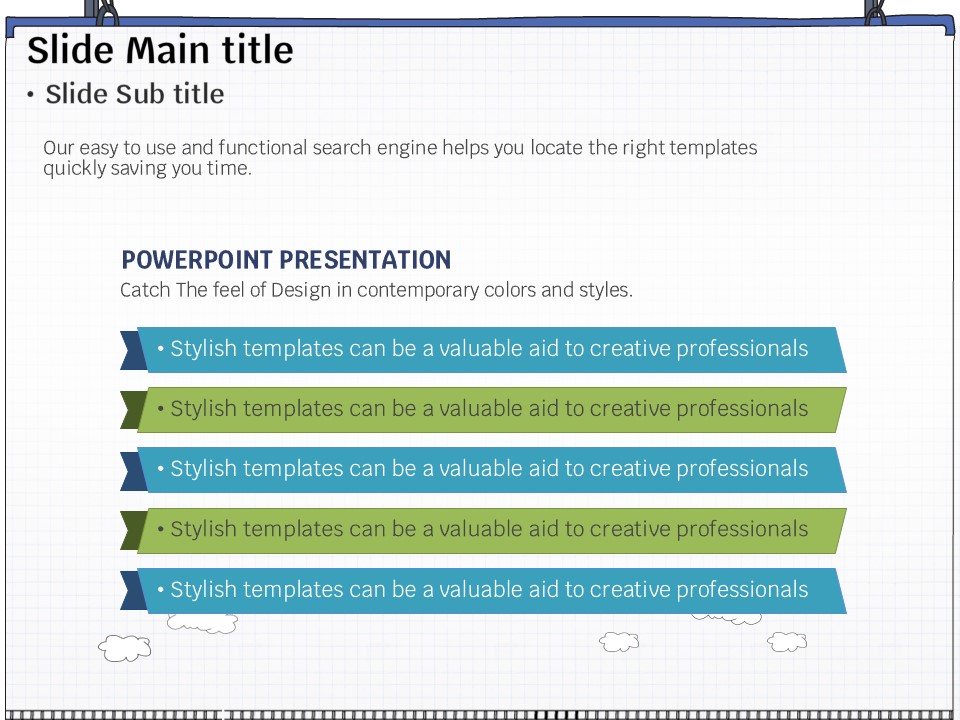 Slide Main title

• Slide Sub title

Our easy to use and functional search engine helps you locate the right templates quickly saving you time.

POWERPOINT PRESENTATION

Catch The feel of Design in contemporary colors and styles.

• Stylish templates can be a valuable aid to creative professionals

• Stylish templates can be a valuable aid to creative professionals

• Stylish templates can be a valuable aid to creative professionals

• Stylish templates can be a valuable aid to creative professionals

• Stylish templates can be a valuable aid to creative professionals